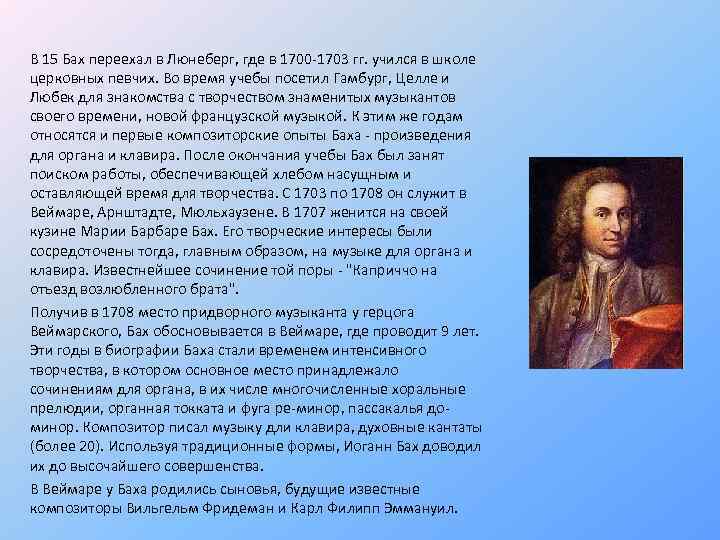 В 15 Бах переехал в Люнеберг, где в 1700-1703 гг. учился в школе церковных певчих. Во время учебы посетил Гамбург, Целле и Любек для знакомства с творчеством знаменитых музыкантов своего времени, новой французской музыкой. К этим же годам относятся и первые композиторские опыты Баха - произведения для органа и клавира. После окончания учебы Бах был занят поиском работы, обеспечивающей хлебом насущным и оставляющей время для творчества. С 1703 по 1708 он служит в Веймаре, Арнштадте, Мюльхаузене. В 1707 женится на своей кузине Марии Барбаре Бах. Его творческие интересы были сосредоточены тогда, главным образом, на музыке для органа и клавира. Известнейшее сочинение той поры - "Каприччо на отъезд возлюбленного брата".

Получив в 1708 место придворного музыканта у герцога Веймарского, Бах обосновывается в Веймаре, где проводит 9 лет. Эти годы в биографии Баха стали временем интенсивного творчества, в котором основное место принадлежало сочинениям для органа, в их числе многочисленные хоральные прелюдии, органная токката и фуга ре-минор, пассакалья до-минор. Композитор писал музыку дли клавира, духовные кантаты (более 20). Используя традиционные формы, Иоганн Бах доводил их до высочайшего совершенства.

В Веймаре у Баха родились сыновья, будущие известные композиторы Вильгельм Фридеман и Карл Филипп Эммануил.